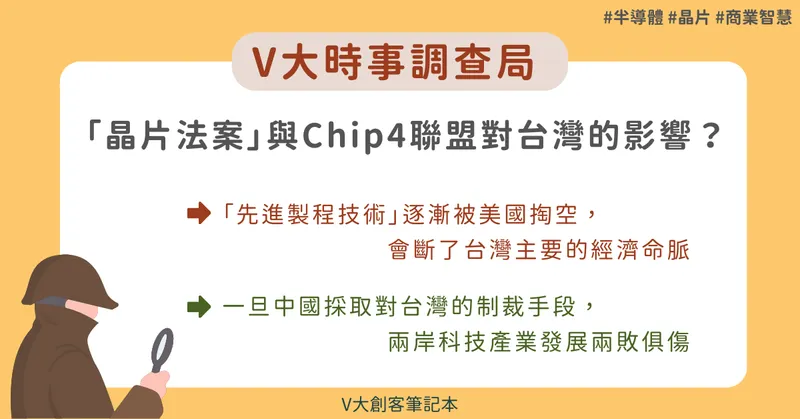 #半導體 #晶片 #商業智慧

V大時事調查局

「晶片法案」與Chip4聯盟對台灣的影響？

「先進製程技術」逐漸被美國掏空，會斷了台灣主要的經濟命脈

一旦中國採取對台灣的制裁手段，兩岸科技產業發展兩敗俱傷

V大創客筆記本